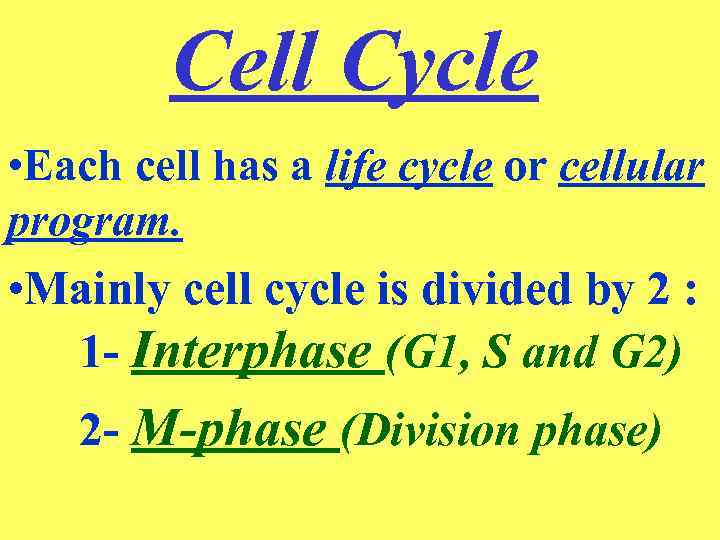 Cell Cycle

•Each cell has a life cycle or cellular program.

•Mainly cell cycle is divided by 2 :

1- Interphase (G1, S and G2)

2- M-phase (Division phase)